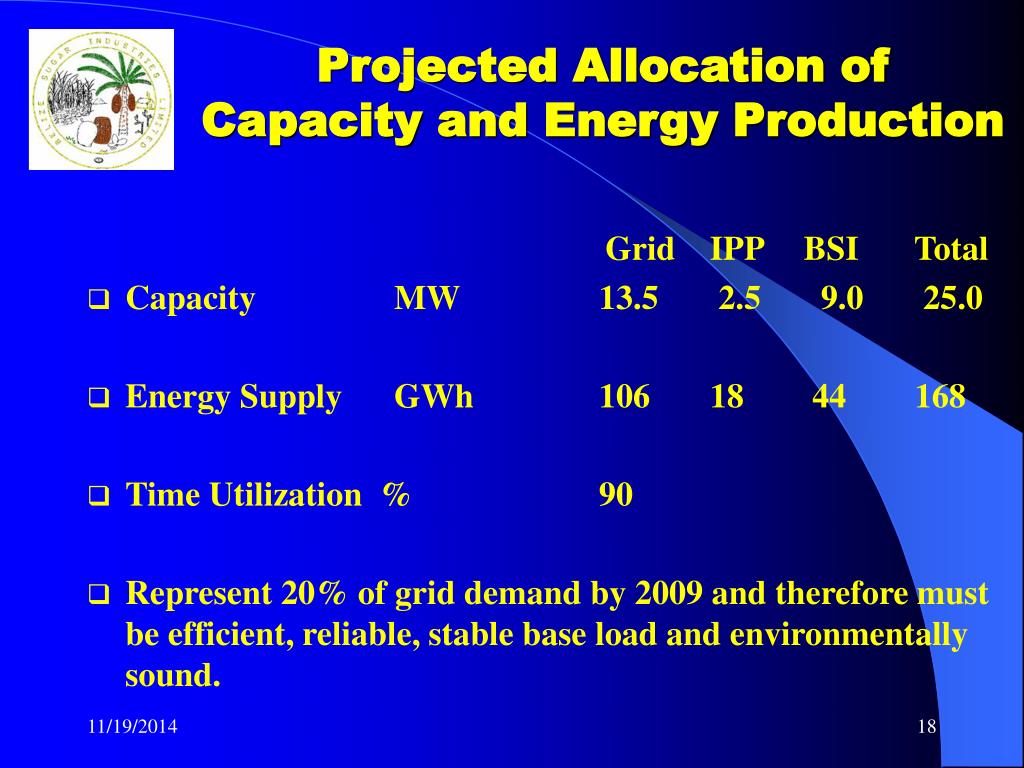 BELIZE SUGAR INDUSTRIES LIMITED

Projected Allocation of Capacity and Energy Production

| | | Grid | IPP | BSI | Total |
|---|---|---|---|---|---|
| Capacity | MW | 13.5 | 2.5 | 9.0 | 25.0 |
| Energy Supply | GWh | 106 | 18 | 44 | 168 |
| Time Utilization | % | 90 | | | |

Represent 20% of grid demand by 2009 and therefore must be efficient, reliable, stable base load and environmentally sound.

11/19/2014

18